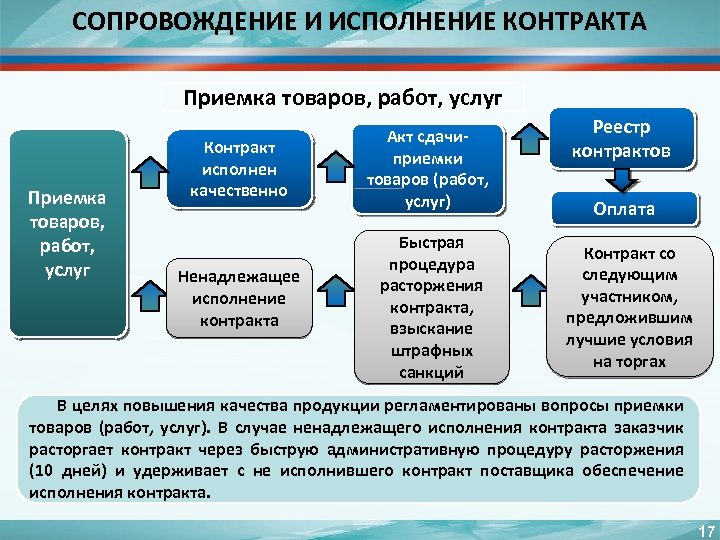 СОПРОВОЖДЕНИЕ И ИСПОЛНЕНИЕ КОНТРАКТА

Приемка товаров, работ, услуг

Приемка товаров, работ, услуг

Контракт исполнен качественно

Акт сдачи-приемки товаров (работ, услуг)

Реестр контрактов

Оплата

Ненадлежащее исполнение контракта

Быстрая процедура расторжения контракта, взыскание штрафных санкций

Контракт со следующим участником, предложившим лучшие условия на торгах

В целях повышения качества продукции регламентированы вопросы приемки товаров (работ, услуг). В случае ненадлежащего исполнения контракта заказчик расторгает контракт через быструю административную процедуру расторжения (10 дней) и удерживает с не исполнившего контракт поставщика обеспечение исполнения контракта.

17